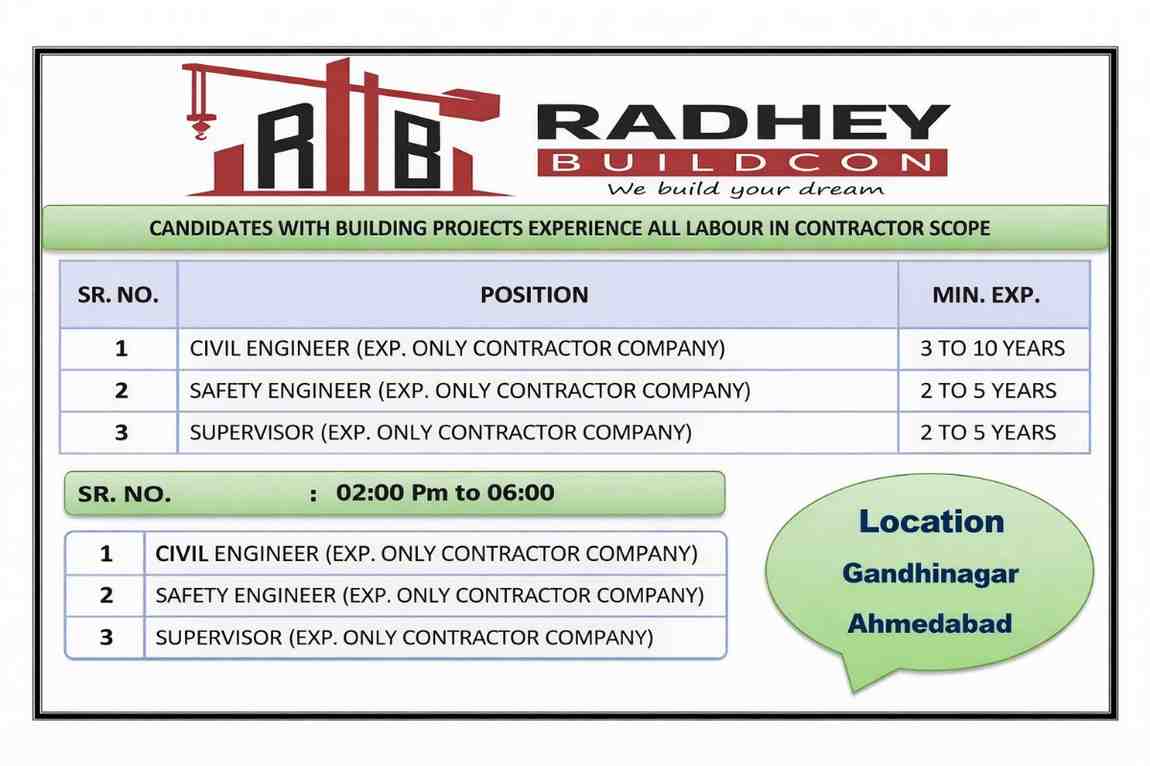 RB

RADHEY
BUILDCON
We build your dream

CANDIDATES WITH BUILDING PROJECTS EXPERIENCE ALL LABOUR IN CONTRACTOR SCOPE

| SR. NO. | POSITION | MIN. EXP. |
|---|---|---|
| 1 | CIVIL ENGINEER (EXP. ONLY CONTRACTOR COMPANY) | 3 TO 10 YEARS |
| 2 | SAFETY ENGINEER (EXP. ONLY CONTRACTOR COMPANY) | 2 TO 5 YEARS |
| 3 | SUPERVISOR (EXP. ONLY CONTRACTOR COMPANY) | 2 TO 5 YEARS |

SR. NO. : 02:00 Pm to 06:00

| 1 | CIVIL ENGINEER (EXP. ONLY CONTRACTOR COMPANY) |
|---|---|
| 2 | SAFETY ENGINEER (EXP. ONLY CONTRACTOR COMPANY) |
| 3 | SUPERVISOR (EXP. ONLY CONTRACTOR COMPANY) |

Location
Gandhinagar
Ahmedabad